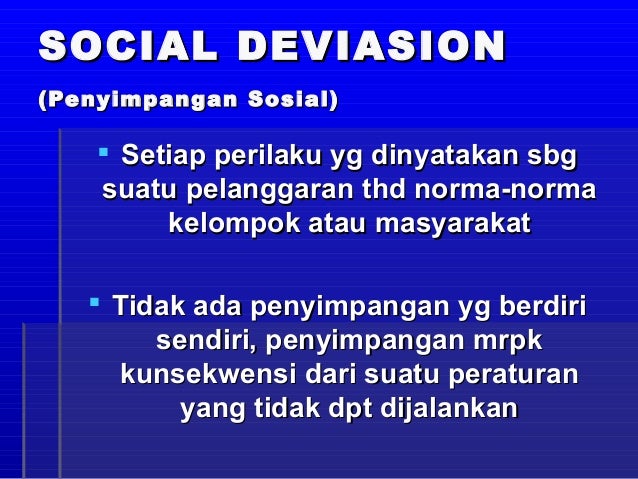 SOCIAL DEVIASION

(Penyimpangan Sosial)

▪ Setiap perilaku yg dinyatakan sbg suatu pelanggaran thd norma-norma kelompok atau masyarakat

▪ Tidak ada penyimpangan yg berdiri sendiri, penyimpangan mrpk kunsekwensi dari suatu peraturan yang tidak dpt dijalankan